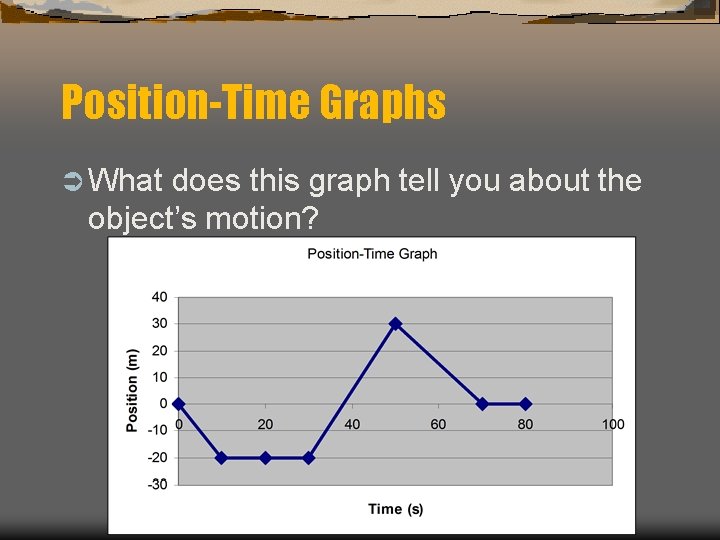 Position-Time Graphs

➲ What does this graph tell you about the object's motion?

Position-Time Graph

40
30
20
10
0
-10
-20
-30

Position (m)

0
20
40
60
80
100

Time (s)